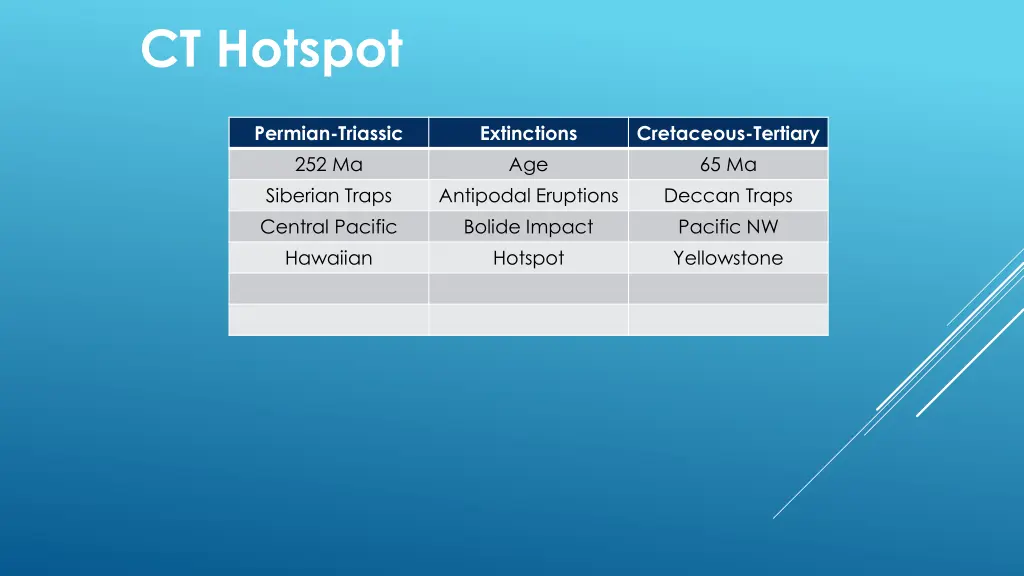 CT Hotspot

| Permian-Triassic | Extinctions | Cretaceous-Tertiary |
|---|---|---|
| 252 Ma | Age | 65 Ma |
| Siberian Traps | Antipodal Eruptions | Deccan Traps |
| Central Pacific | Bolide Impact | Pacific NW |
| Hawaiian | Hotspot | Yellowstone |
| | | |
| | | |